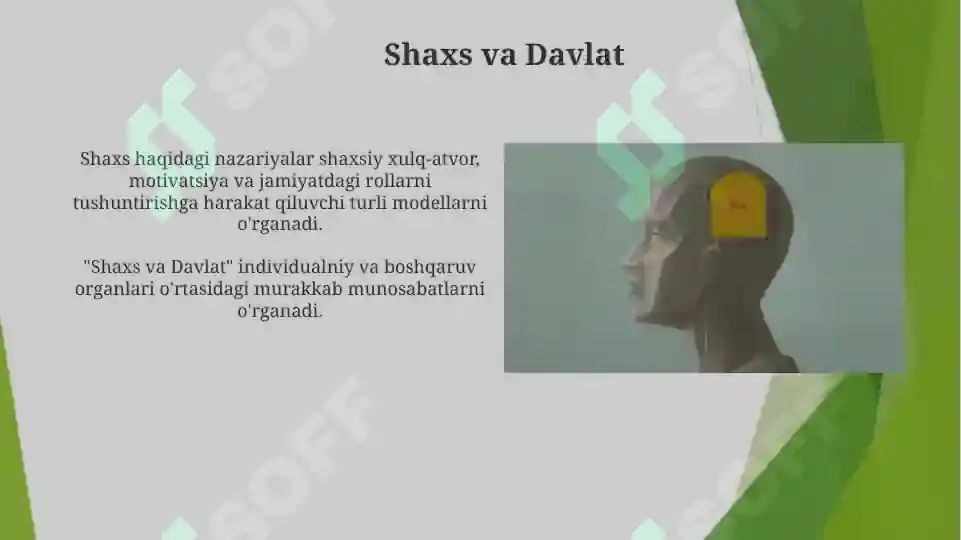 Shaxs va Davlat

Shaxs haqidagi nazariyalar shaxsiy xulq-atvor, motivatsiya va jamiyatdagi rollarni tushuntirishga harakat qiluvchi turli modellarni o'rganadi.

"Shaxs va Davlat" individualniy va boshqaruv organlari o'rtasidagi murakkab munosabatlarni o'rganadi.

SOFF SOFF SOFF SOFF